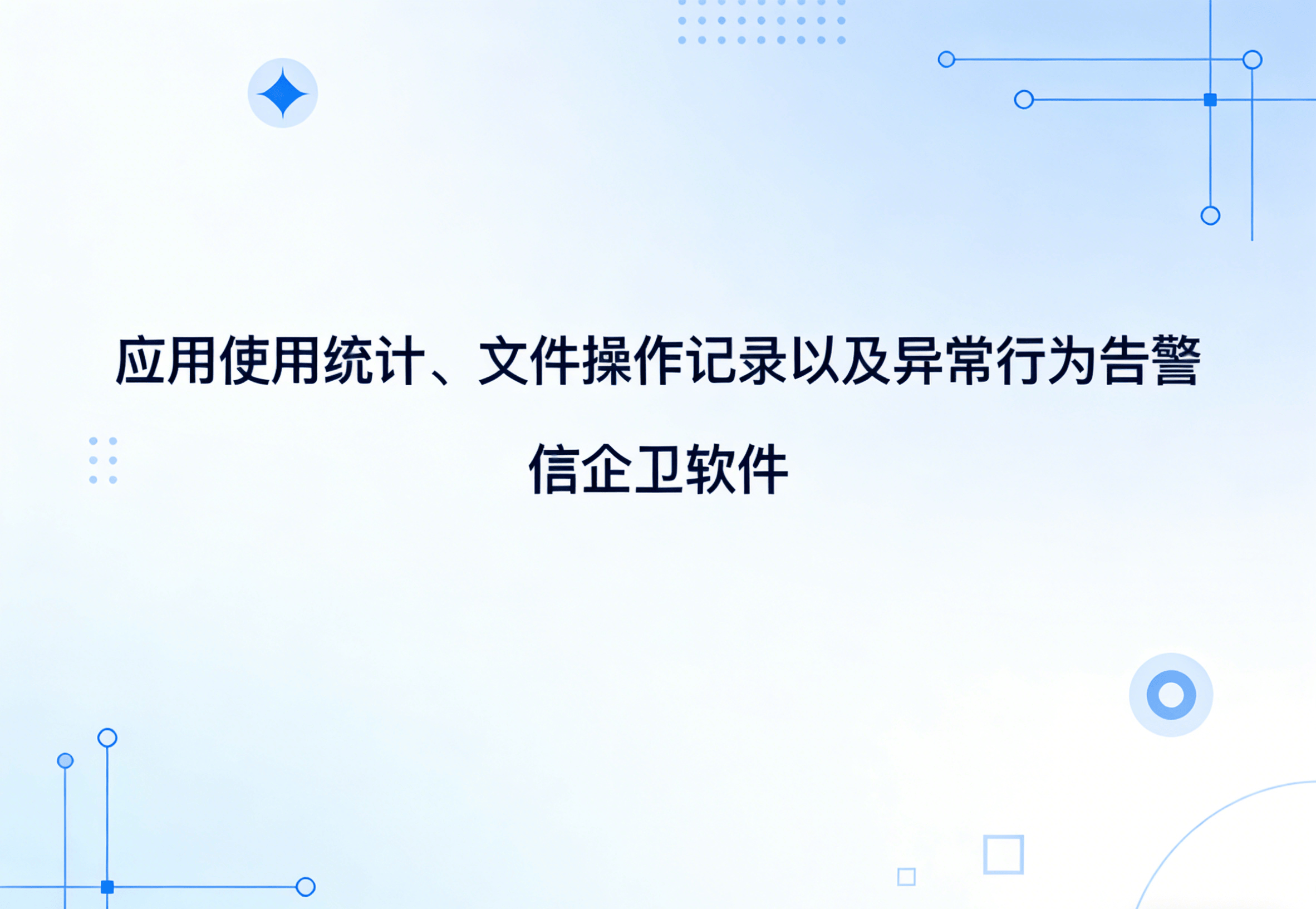 应用使用统计、文件操作记录以及异常行为告警

信企卫软件